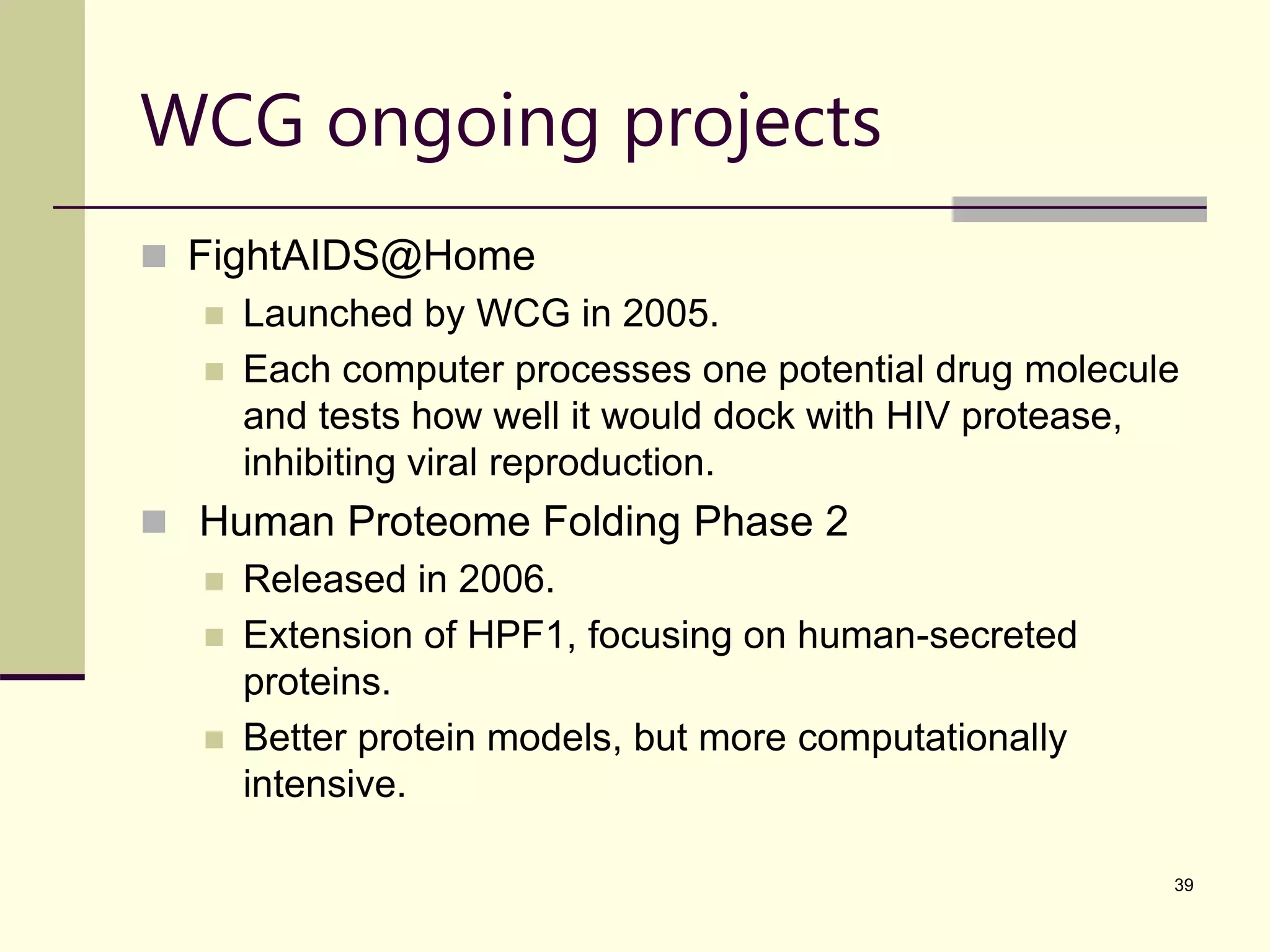 WCG ongoing projects

FightAIDS@Home

Launched by WCG in 2005.

Each computer processes one potential drug molecule and tests how well it would dock with HIV protease, inhibiting viral reproduction.

Human Proteome Folding Phase 2

Released in 2006.

Extension of HPF1, focusing on human-secreted proteins.

Better protein models, but more computationally intensive.

39